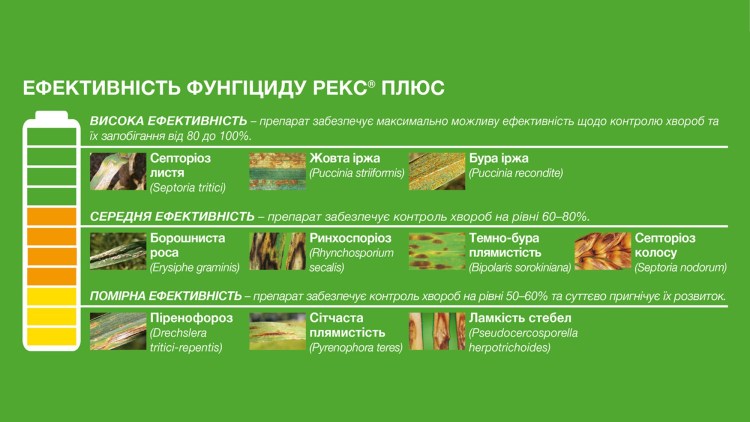 ЕФЕКТИВНІСТЬ ФУНГІЦИДУ РЕКС® ПЛЮС

ВИСОКА ЕФЕКТИВНІСТЬ – препарат забезпечує максимально можливу ефективність щодо контролю хвороб та їх запобігання від 80 до 100%.

Септоріоз листя (Septoria tritici)

Жовта іржа (Puccinia striiformis)

Бура іржа (Puccinia recondite)

СЕРЕДНЯ ЕФЕКТИВНІСТЬ – препарат забезпечує контроль хвороб на рівні 60–80%.

Борошниста роса (Erysiphe graminis)

Ринхоспоріоз (Rhynchosporium secalis)

Темно-бура плямистість (Bipolaris sorokiniana)

Септоріоз колосу (Septoria nodorum)

ПОМІРНА ЕФЕКТИВНІСТЬ – препарат забезпечує контроль хвороб на рівні 50–60% та суттєво пригнічує їх розвиток.

Піренофороз (Drechslera tritici-repentis)

Сітчаста плямистість (Pyrenophora teres)

Ламкість стебел (Pseudocercosporella herpotrichoides)